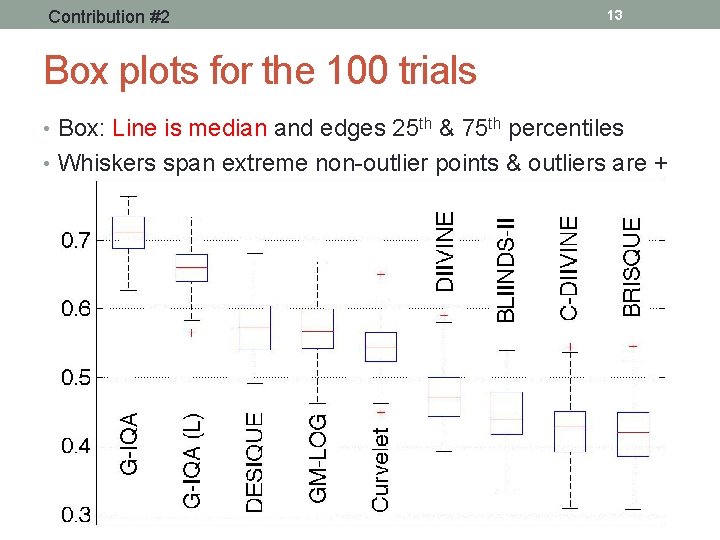 Contribution #2

13

Box plots for the 100 trials

• Box: Line is median and edges 25$^{th}$ & 75$^{th}$ percentiles

• Whiskers span extreme non-outlier points & outliers are +

0.7
0.6
0.5
0.4
0.3

G-IQA
G-IQA (L)
DESIQUE
GM-LOG
Curvelet
DIIVINE
BLIINDS-II
C-DIIVINE
BRISQUE